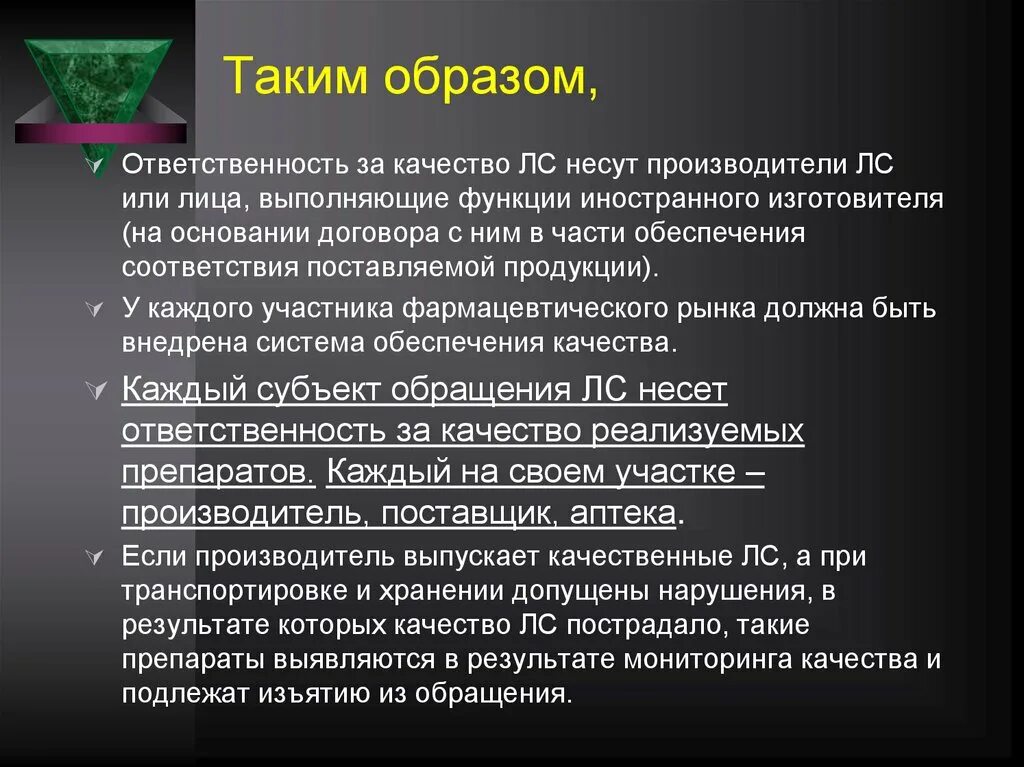 Таким образом,

Ответственность за качество ЛС несут производители ЛС или лица, выполняющие функции иностранного изготовителя (на основании договора с ним в части обеспечения соответствия поставляемой продукции).

У каждого участника фармацевтического рынка должна быть внедрена система обеспечения качества.

Каждый субъект обращения ЛС несет ответственность за качество реализуемых препаратов. Каждый на своем участке – производитель, поставщик, аптека.

Если производитель выпускает качественные ЛС, а при транспортировке и хранении допущены нарушения, в результате которых качество ЛС пострадало, такие препараты выявляются в результате мониторинга качества и подлежат изъятию из обращения.